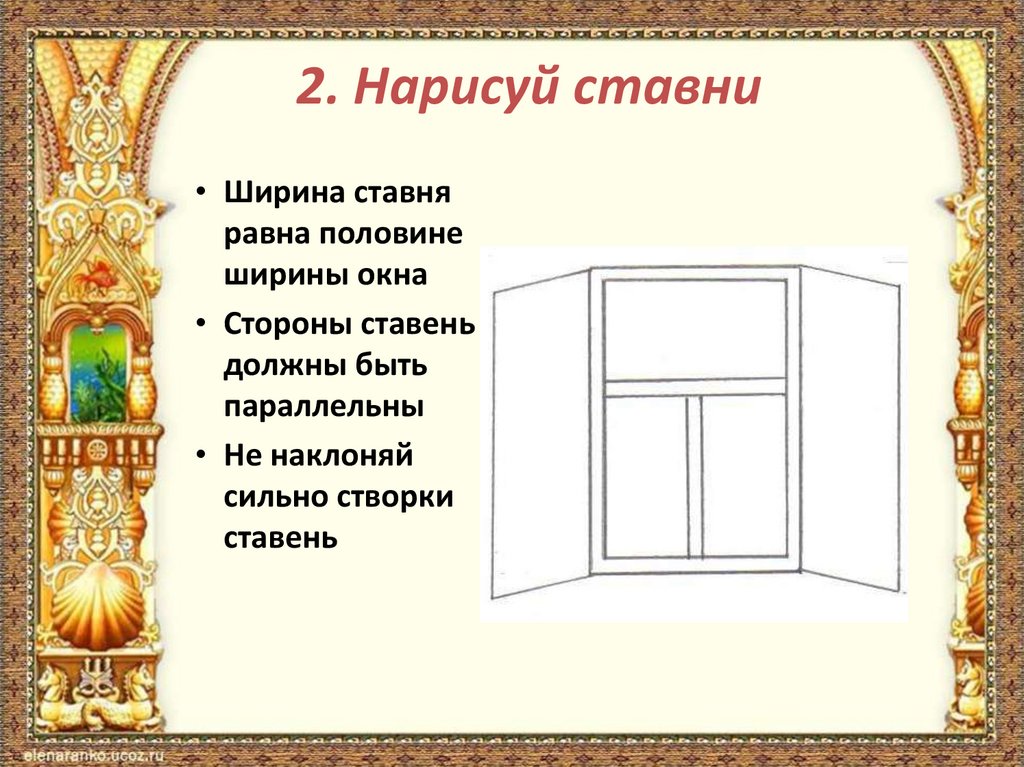 2. Нарисуй ставни

• Ширина ставня равна половине ширины окна

• Стороны ставень должны быть параллельны

• Не наклоняй сильно створки ставень

elenaranko.ucoz.ru